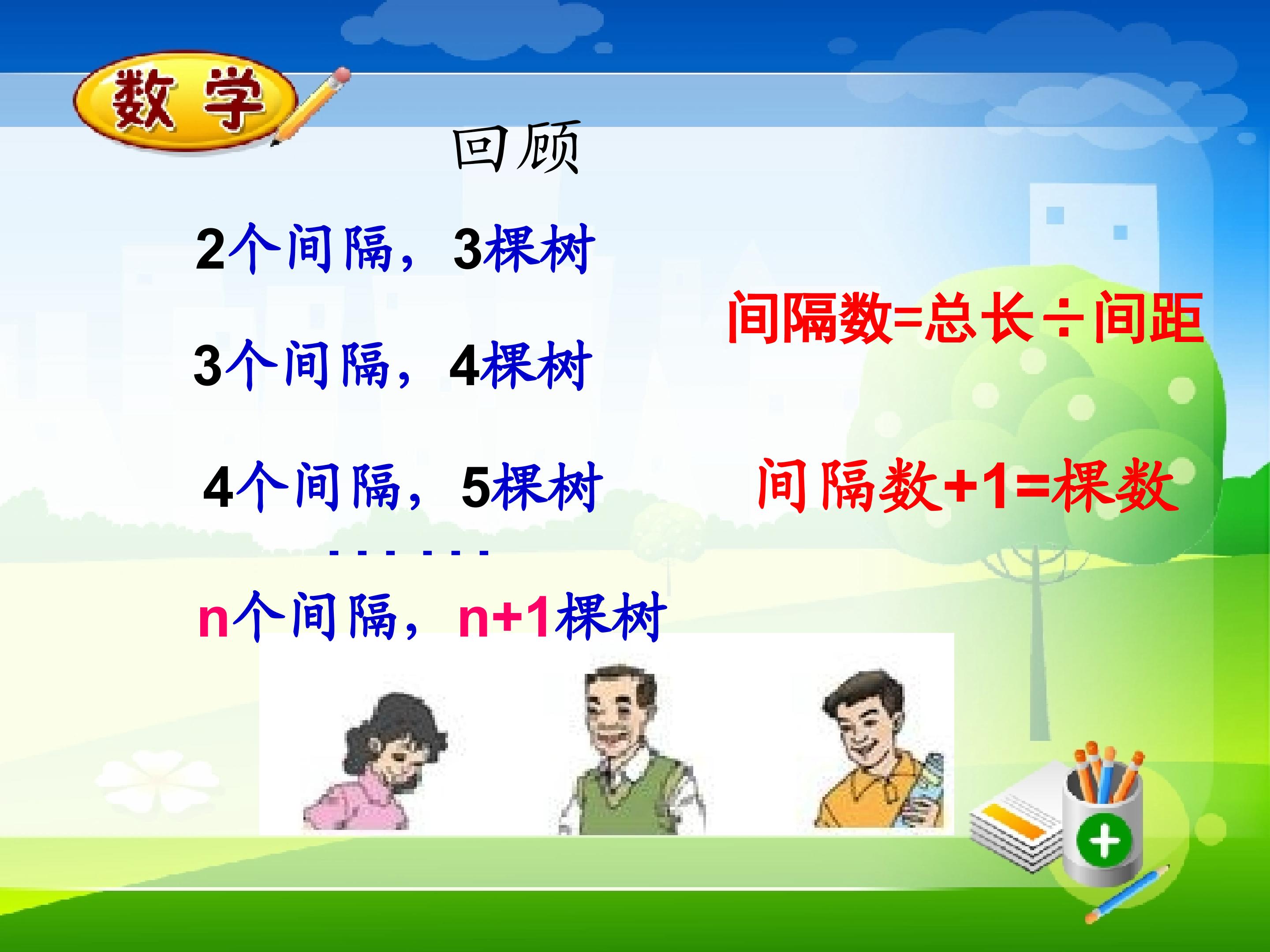 数学

回顾

2个间隔，3棵树

3个间隔，4棵树

4个间隔，5棵树

......

n个间隔，n+1棵树

间隔数=总长÷间距

间隔数+1=棵数